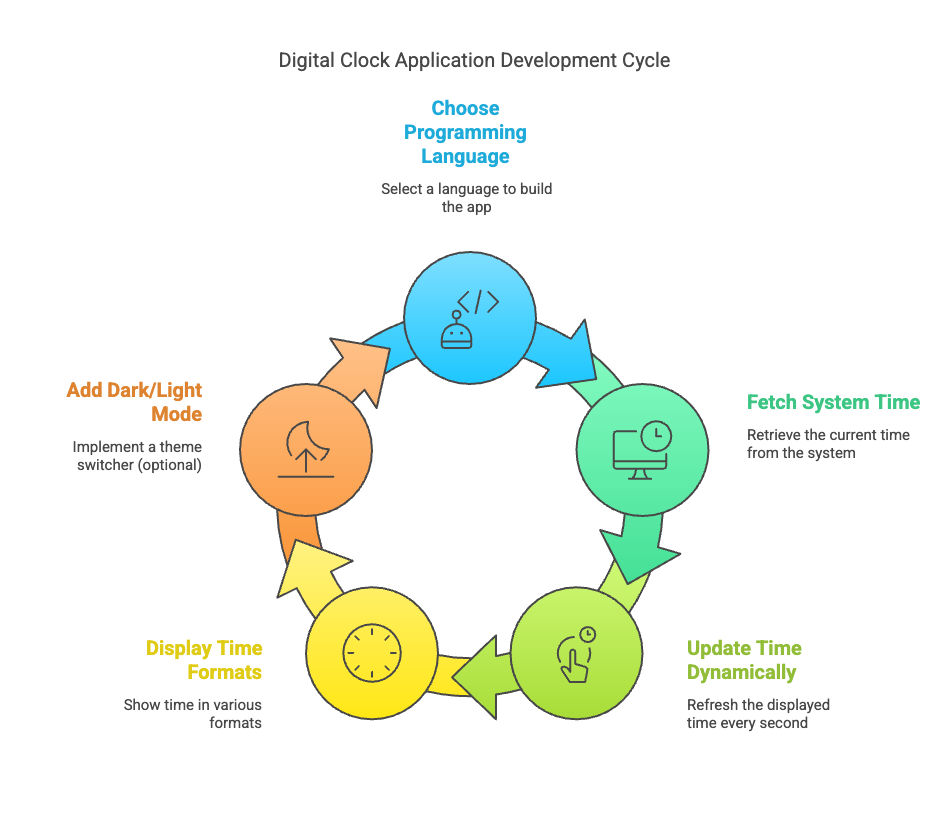 Digital Clock Application Development Cycle

Choose Programming Language

Select a language to build the app

Fetch System Time

Retrieve the current time from the system

Update Time Dynamically

Refresh the displayed time every second

Display Time Formats

Show time in various formats

Add Dark/Light Mode

Implement a theme switcher (optional)